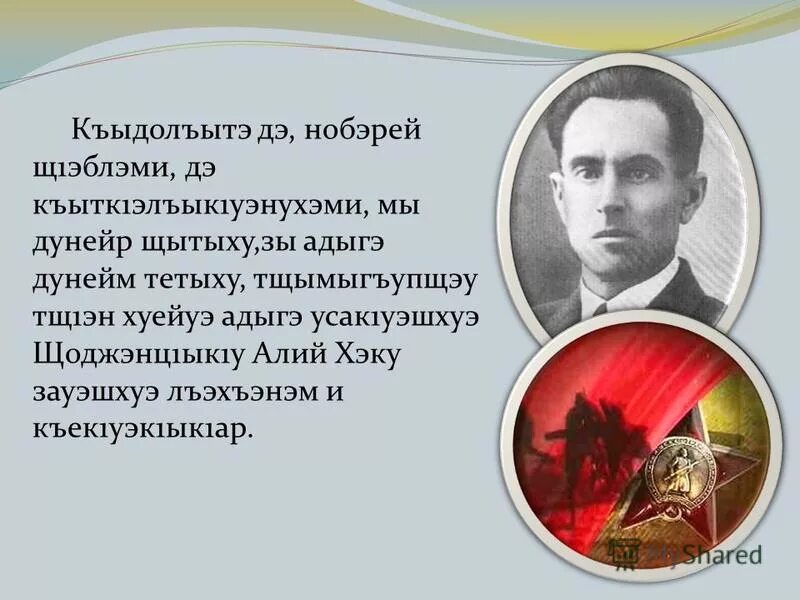 Къыдолъытэ дэ, нобэрей щıэблэми, дэ къыткıэлъыкıуэнухэми, мы дунейр щытыху,зы адыгэ дунейм тетыху, тщымыгъупщэу тщıэн хуейуэ адыгэ усакıуэшхуэ Щоджэнцıыкıу Алий Хэку зауэшхуэ лъэхъэнэм и къекıуэкıыкıар.

MyShared